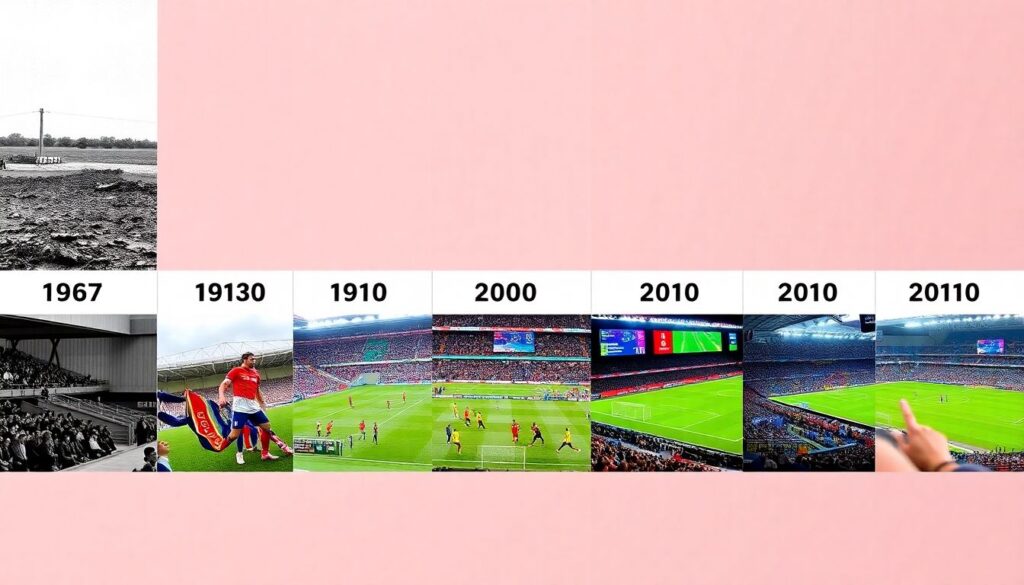 1967

19130

1910

2000

2010

2010

20110